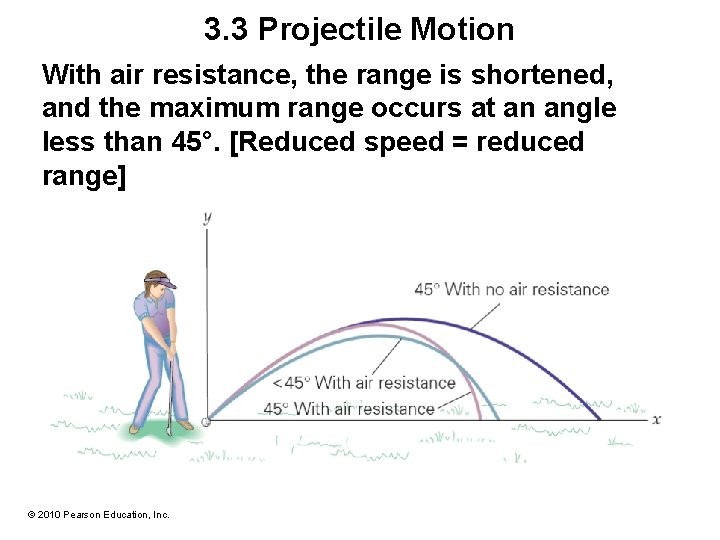 3.3 Projectile Motion

With air resistance, the range is shortened, and the maximum range occurs at an angle less than 45°. [Reduced speed = reduced range]

y

45° With no air resistance

<45° With air resistance

45° With air resistance

x

© 2010 Pearson Education, Inc.